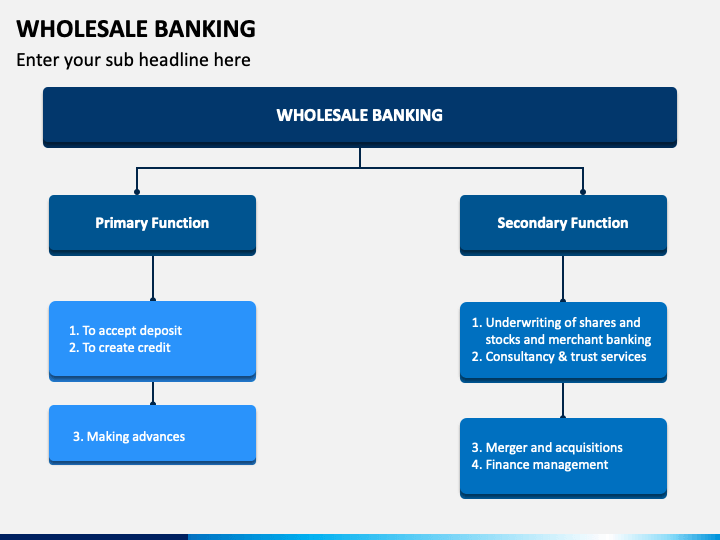 WHOLESALE BANKING

Enter your sub headline here

WHOLESALE BANKING

Primary Function

1. To accept deposit
2. To create credit

3. Making advances

Secondary Function

1. Underwriting of shares and stocks and merchant banking
2. Consultancy & trust services

3. Merger and acquisitions
4. Finance management